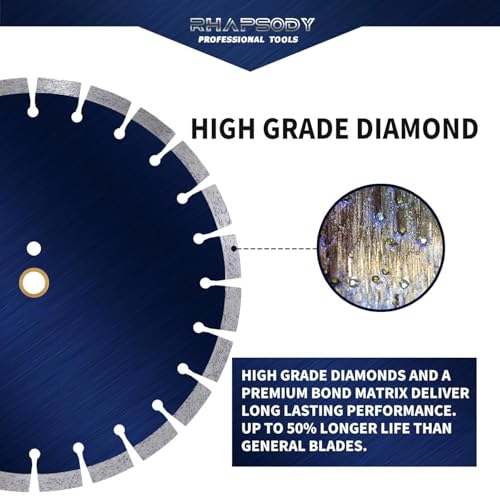 RHAPSODY
PROFESSIONAL TOOLS

HIGH GRADE DIAMOND

HIGH GRADE DIAMONDS AND A PREMIUM BOND MATRIX DELIVER LONG LASTING PERFORMANCE. UP TO 50% LONGER LIFE THAN GENERAL BLADES.